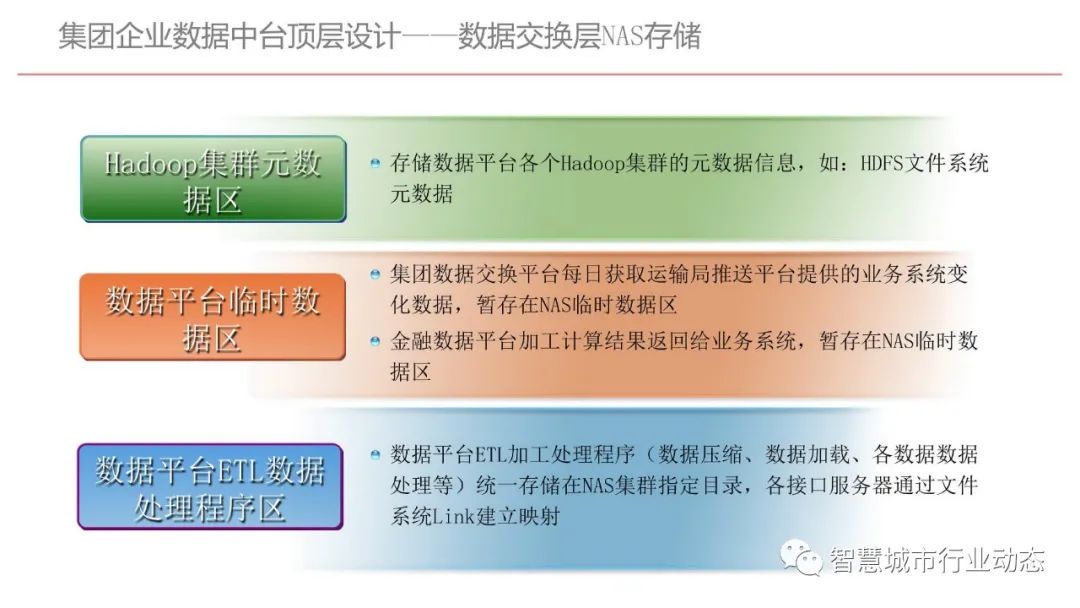 集团企业数据中台顶层设计——数据交换层NAS存储

Hadoop集群元数据区

存储数据平台各个Hadoop集群的元数据信息，如：HDFS文件系统元数据

数据平台临时数据区

集团数据交换平台每日获取运输局推送平台提供的业务系统变化数据，暂存在NAS临时数据区

金融数据平台加工计算结果返回给业务系统，暂存在NAS临时数据区

数据平台ETL数据处理程序区

数据平台ETL加工处理程序（数据压缩、数据加载、各数据数据处理等）统一存储在NAS集群指定目录，各接口服务器通过文件系统Link建立映射

智慧城市行业动态